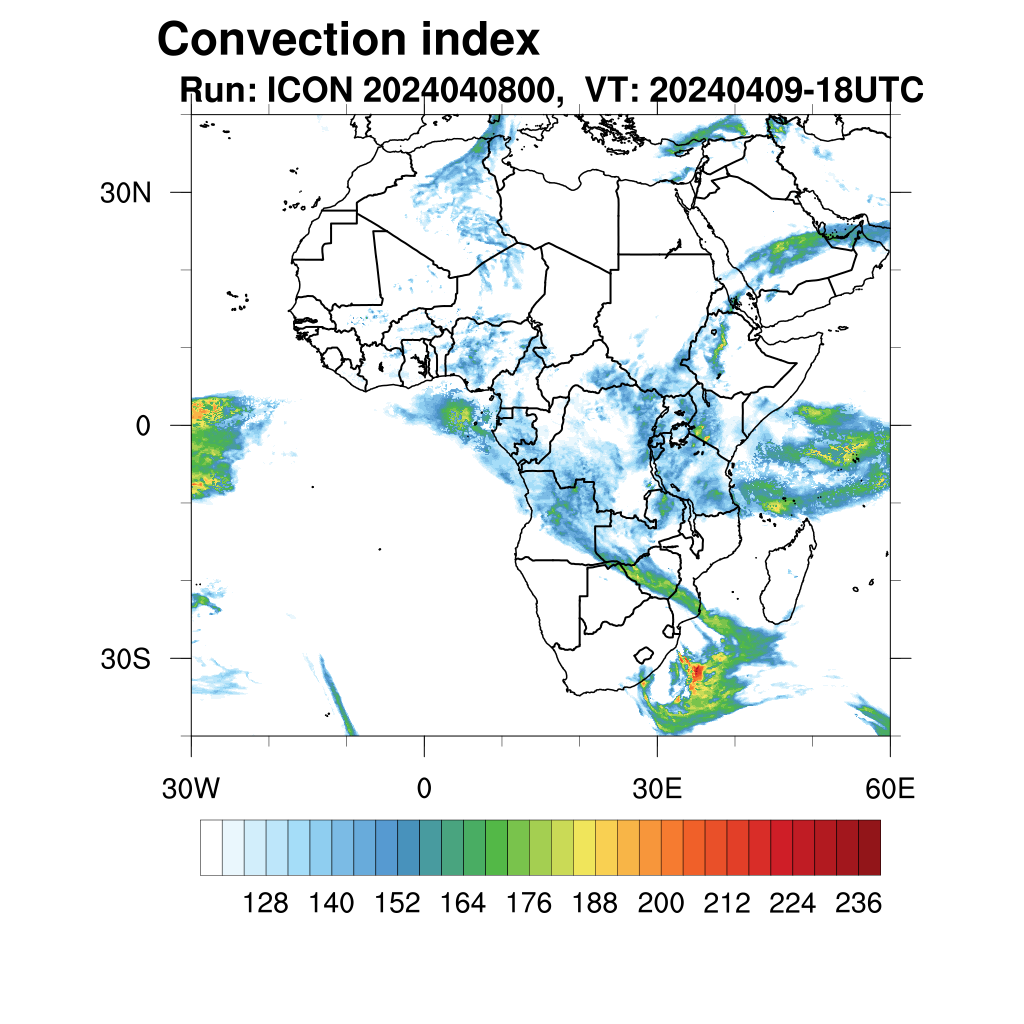 Convection index
Run: ICON 2024040800, VT: 20240409-18UTC

30N
0
30S

30W
0
30E
60E

128 140 152 164 176 188 200 212 224 236